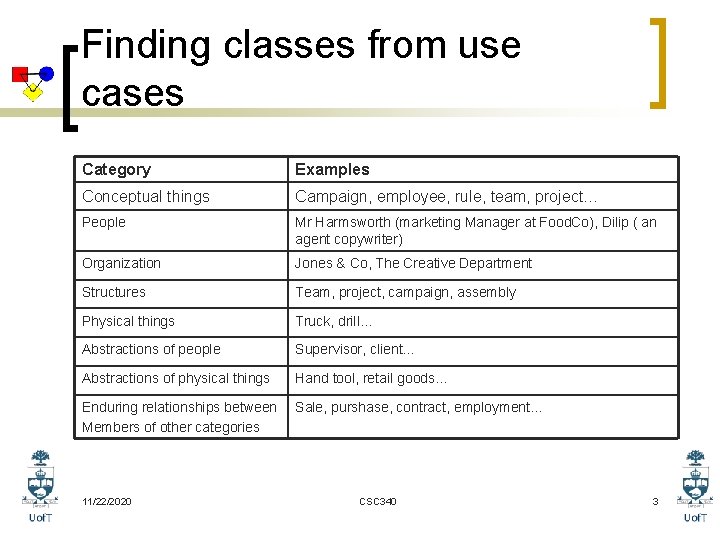 Finding classes from use cases

| Category | Examples |
|---|---|
| Conceptual things | Campaign, employee, rule, team, project… |
| People | Mr Harmsworth (marketing Manager at FoodCo), Dilip ( an agent copywriter) |
| Organization | Jones & Co, The Creative Department |
| Structures | Team, project, campaign, assembly |
| Physical things | Truck, drill… |
| Abstractions of people | Supervisor, client… |
| Abstractions of physical things | Hand tool, retail goods… |
| Enduring relationships between Members of other categories | Sale, purshase, contract, employment… |

UofT

11/22/2020

CSC340

3

UofT